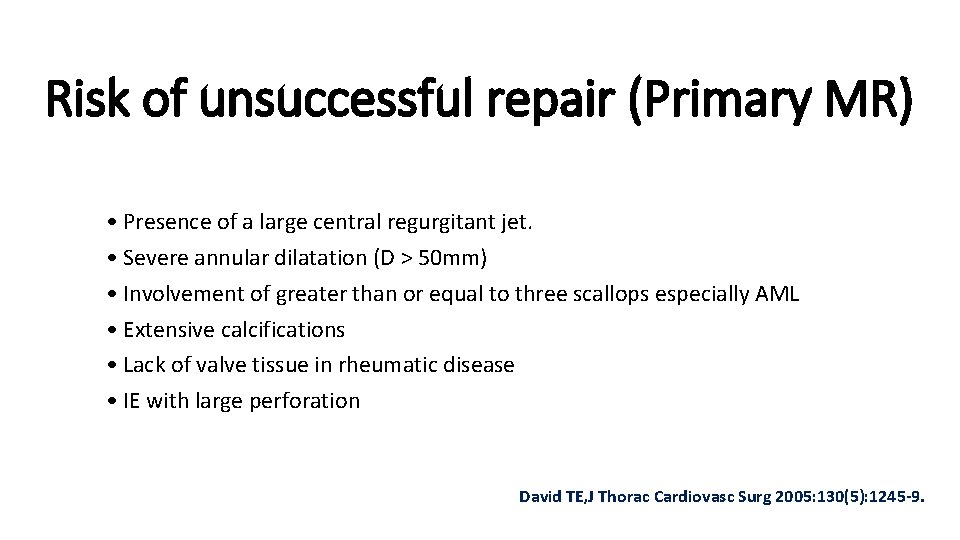 Risk of unsuccessful repair (Primary MR)

• Presence of a large central regurgitant jet.
• Severe annular dilatation (D > 50mm)
• Involvement of greater than or equal to three scallops especially AML
• Extensive calcifications
• Lack of valve tissue in rheumatic disease
• IE with large perforation

David TE,J Thorac Cardiovasc Surg 2005:130(5):1245-9.